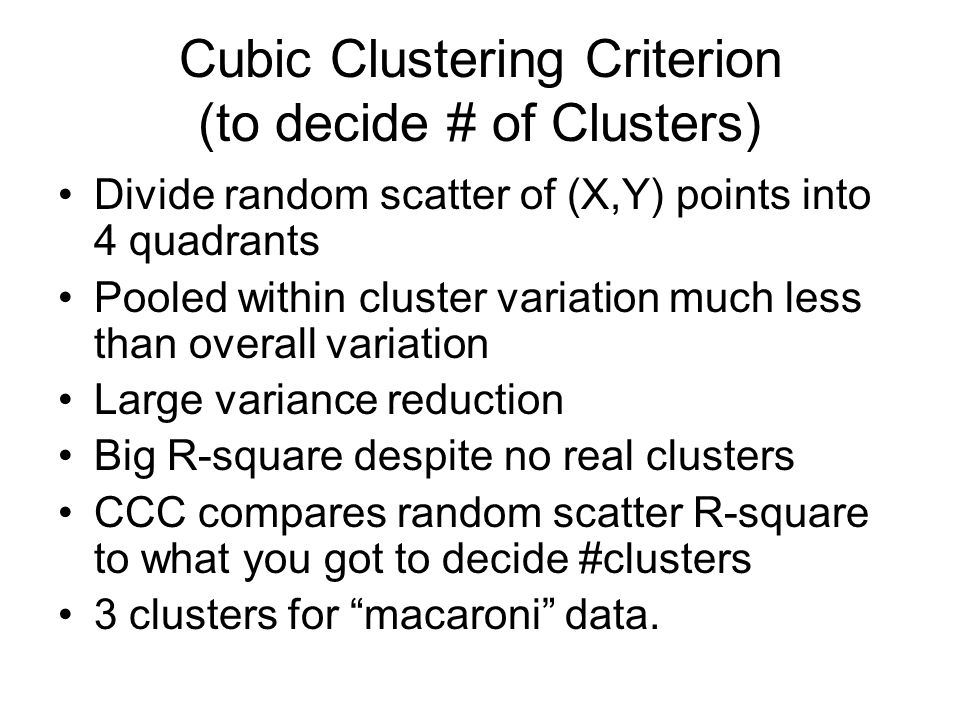 Cubic Clustering Criterion (to decide # of Clusters)

• Divide random scatter of (X,Y) points into 4 quadrants
• Pooled within cluster variation much less than overall variation
• Large variance reduction
• Big R-square despite no real clusters
• CCC compares random scatter R-square to what you got to decide #clusters
• 3 clusters for “macaroni” data.